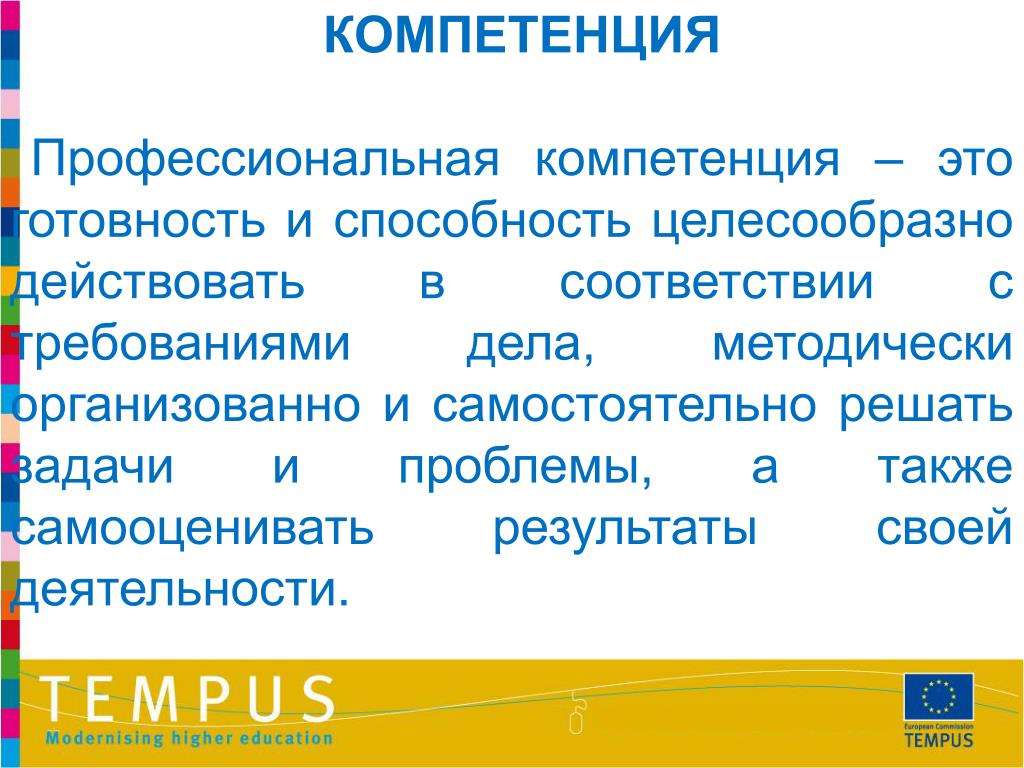 КОМПЕТЕНЦИЯ

Профессиональная компетенция – это готовность и способность целесообразно действовать в соответствии с требованиями дела, методически организованно и самостоятельно решать задачи и проблемы, а также самооценивать результаты своей деятельности.

TEMPUS
Modernising higher education

European Commission
TEMPUS